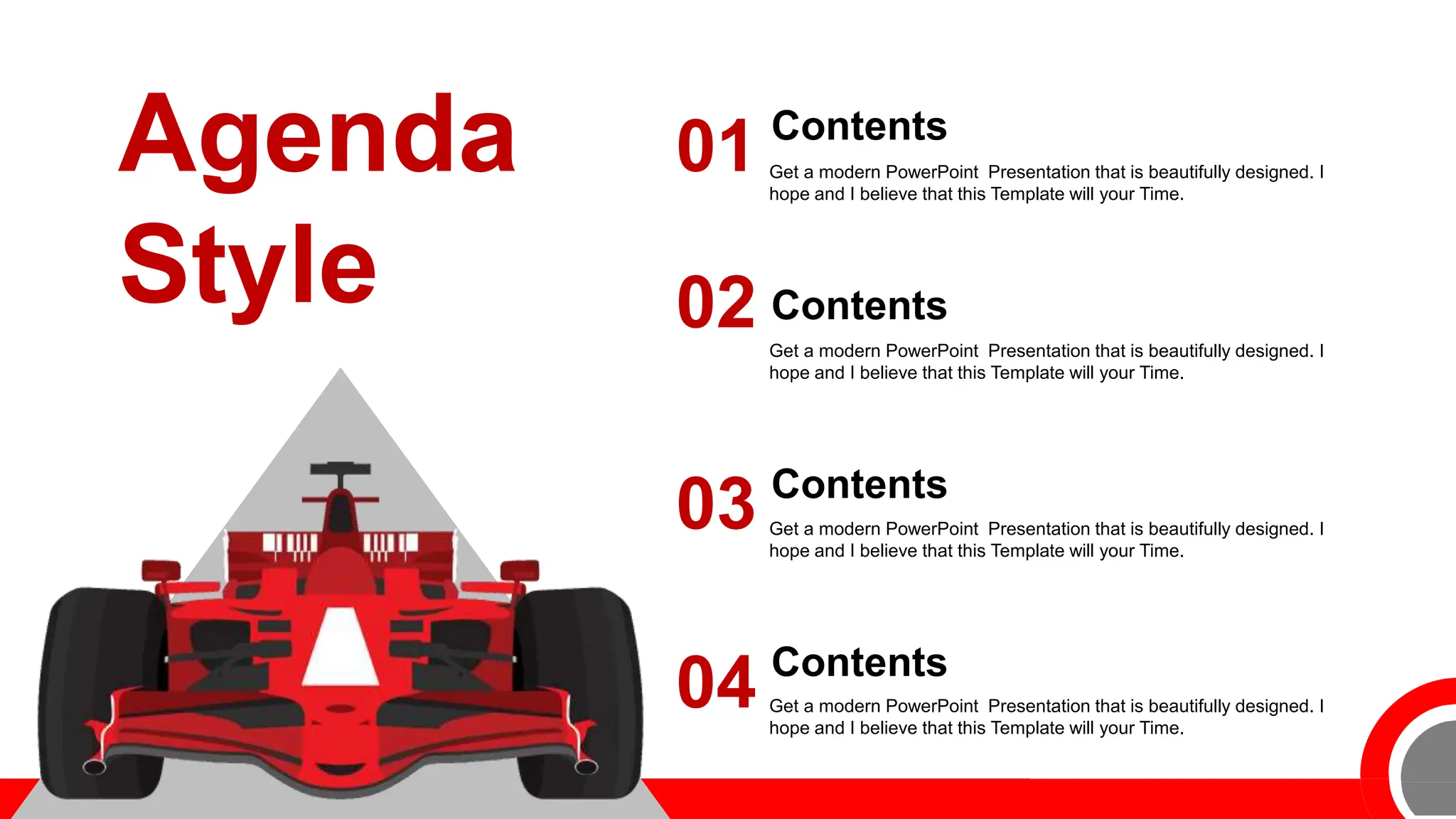 Agenda Style

01 Contents
Get a modern PowerPoint Presentation that is beautifully designed. I hope and I believe that this Template will your Time.

02 Contents
Get a modern PowerPoint Presentation that is beautifully designed. I hope and I believe that this Template will your Time.

03 Contents
Get a modern PowerPoint Presentation that is beautifully designed. I hope and I believe that this Template will your Time.

04 Contents
Get a modern PowerPoint Presentation that is beautifully designed. I hope and I believe that this Template will your Time.